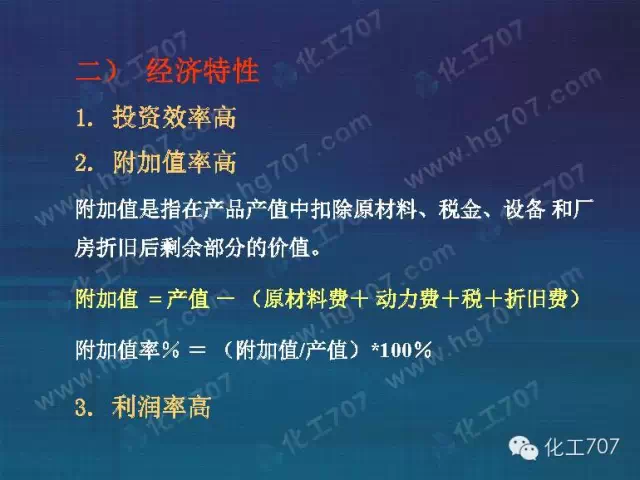 二） 经济特性

1. 投资效率高

2. 附加值率高

附加值是指在产品产值中扣除原材料、税金、设备 和厂房折旧后剩余部分的价值。

附加值 =产值 － （原材料费＋ 动力费＋税＋折旧费）

附加值率％ ＝ （附加值/产值）*100%

3. 利润率高

化工707

www.hg707.com 化工707